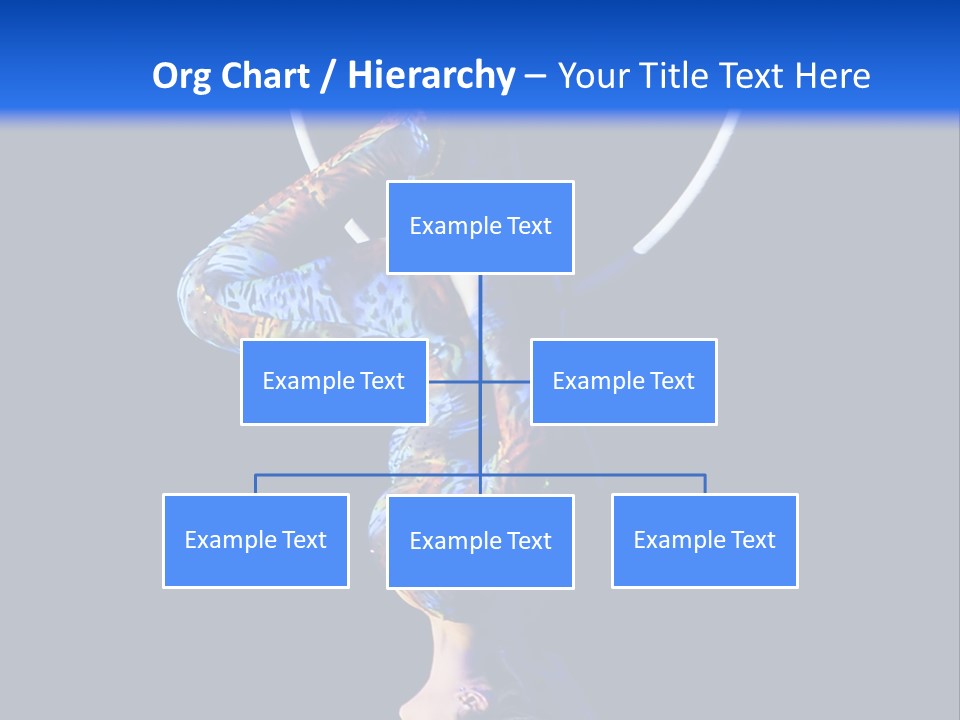 Org Chart / Hierarchy – Your Title Text Here

Example Text

Example Text

Example Text

Example Text

Example Text

Example Text